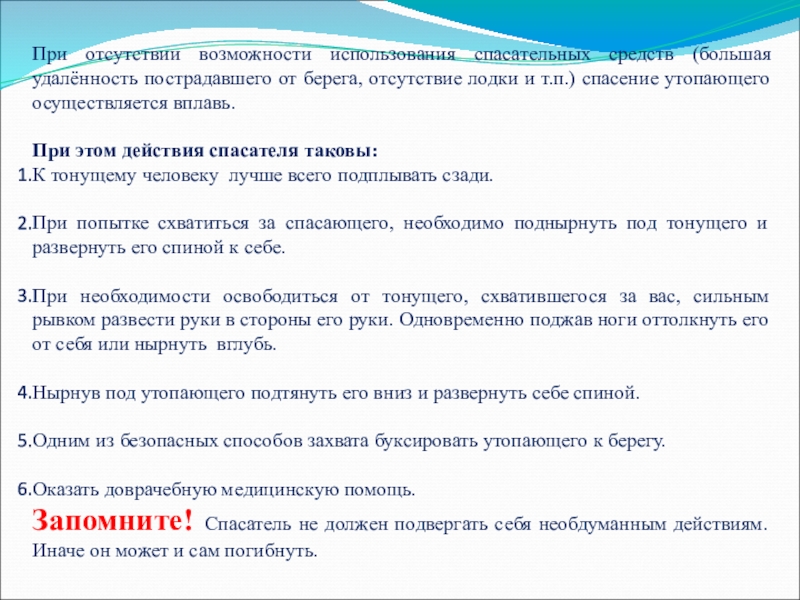 При отсутствии возможности использования спасательных средств (большая удалённость пострадавшего от берега, отсутствие лодки и т.п.) спасение утопающего осуществляется вплавь.

При этом действия спасателя таковы:
1.К тонущему человеку лучше всего подплывать сзади.

2.При попытке схватиться за спасающего, необходимо поднырнуть под тонущего и развернуть его спиной к себе.

3.При необходимости освободиться от тонущего, схватившегося за вас, сильным рывком развести руки в стороны его руки. Одновременно поджав ноги оттолкнуть его от себя или нырнуть вглубь.

4.Нырнув под утопающего подтянуть его вниз и развернуть себе спиной.

5.Одним из безопасных способов захвата буксировать утопающего к берегу.

6.Оказать доврачебную медицинскую помощь.

Запомните! Спасатель не должен подвергать себя необдуманным действиям. Иначе он может и сам погибнуть.